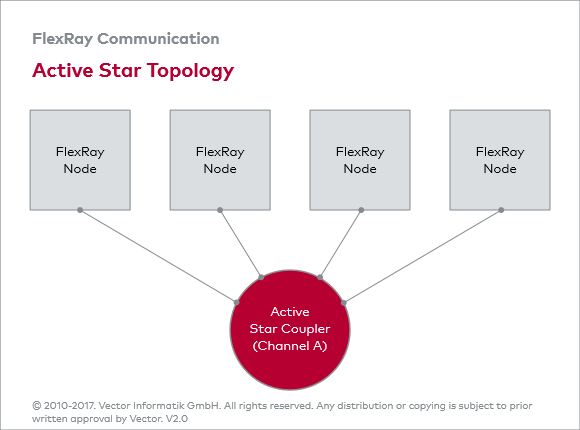 FlexRay Communication

Active Star Topology

FlexRay Node

FlexRay Node

FlexRay Node

FlexRay Node

Active Star Coupler (Channel A)

© 2010-2017. Vector Informatik GmbH. All rights reserved. Any distribution or copying is subject to prior written approval by Vector. V2.0